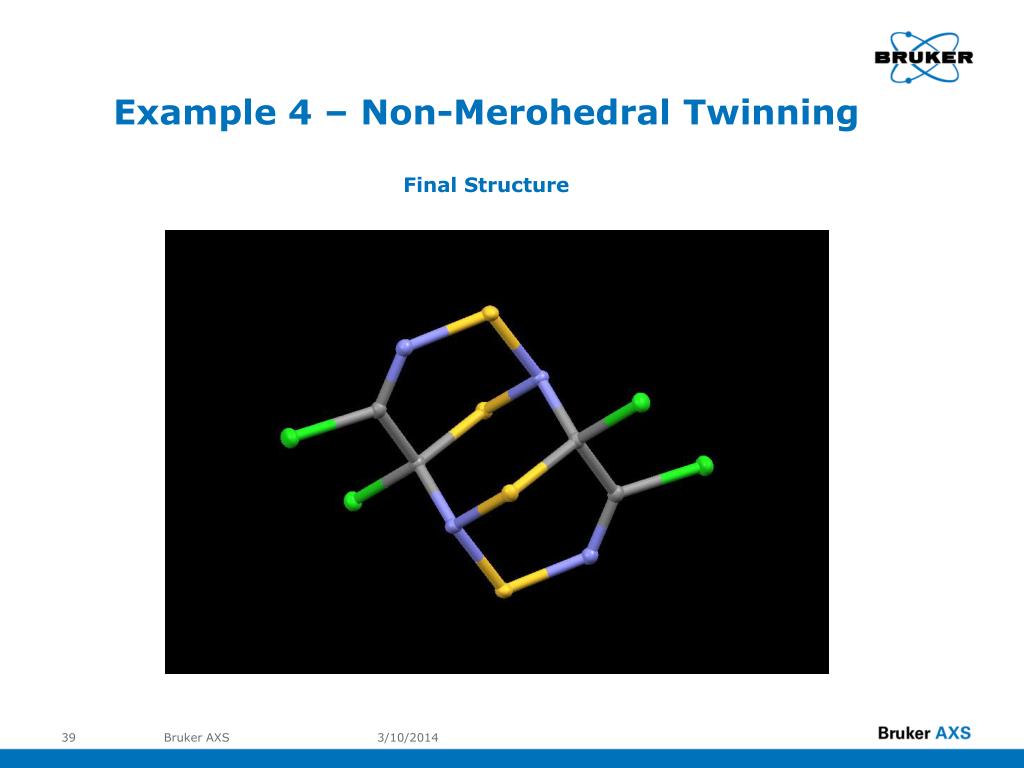 BRUKER

Example 4 – Non-Merohedral Twinning

Final Structure

39 Bruker AXS 3/10/2014

Bruker AXS